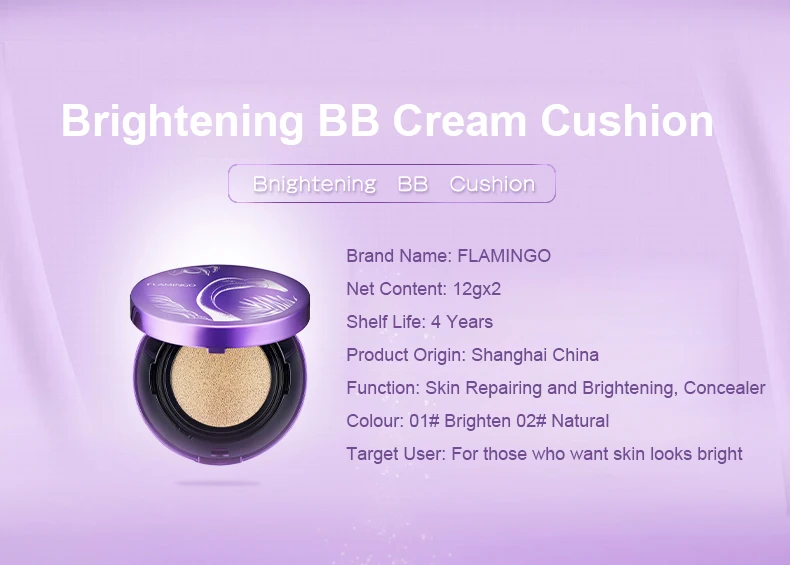 Brightening BB Cream Cushion

Bnightening BB Cushion

FLAMINGO

Brand Name: FLAMINGO

Net Content: 12gx2

Shelf Life: 4 Years

Product Origin: Shanghai China

Function: Skin Repairing and Brightening, Concealer

Colour: 01# Brighten 02# Natural

Target User: For those who want skin looks bright